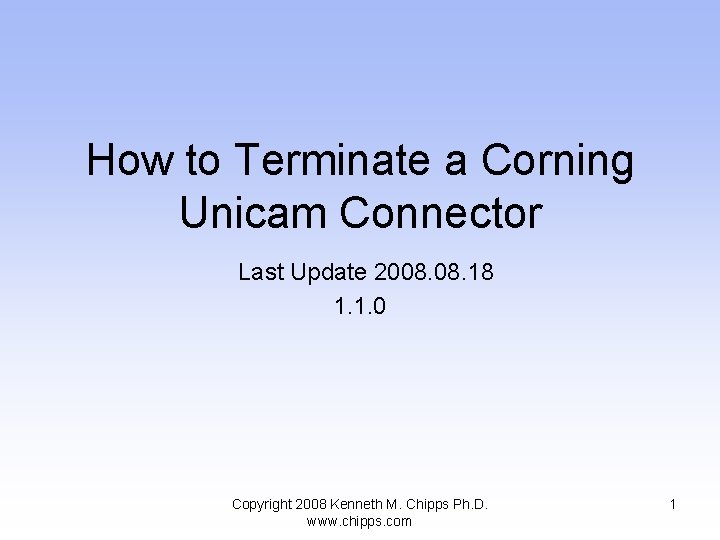 How to Terminate a Corning Unicam Connector

Last Update 2008.08.18
1.1.0

Copyright 2008 Kenneth M. Chipps Ph.D.
www.chipps.com

1